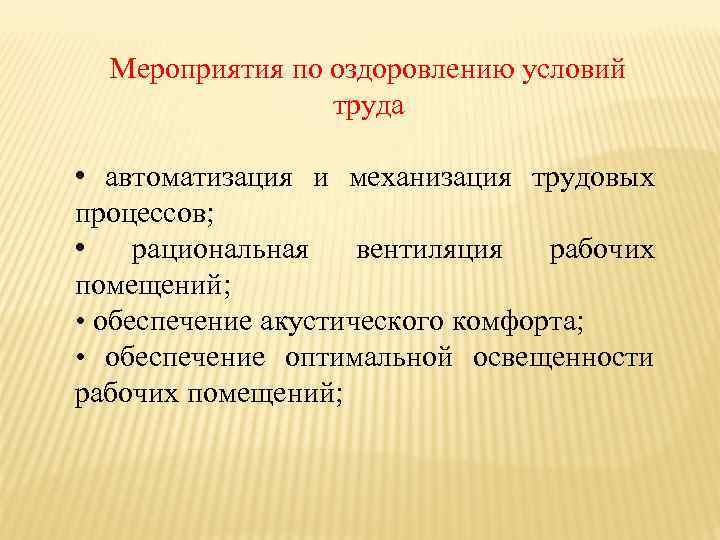 Мероприятия по оздоровлению условий труда

• автоматизация и механизация трудовых процессов;
• рациональная вентиляция рабочих помещений;
• обеспечение акустического комфорта;
• обеспечение оптимальной освещенности рабочих помещений;